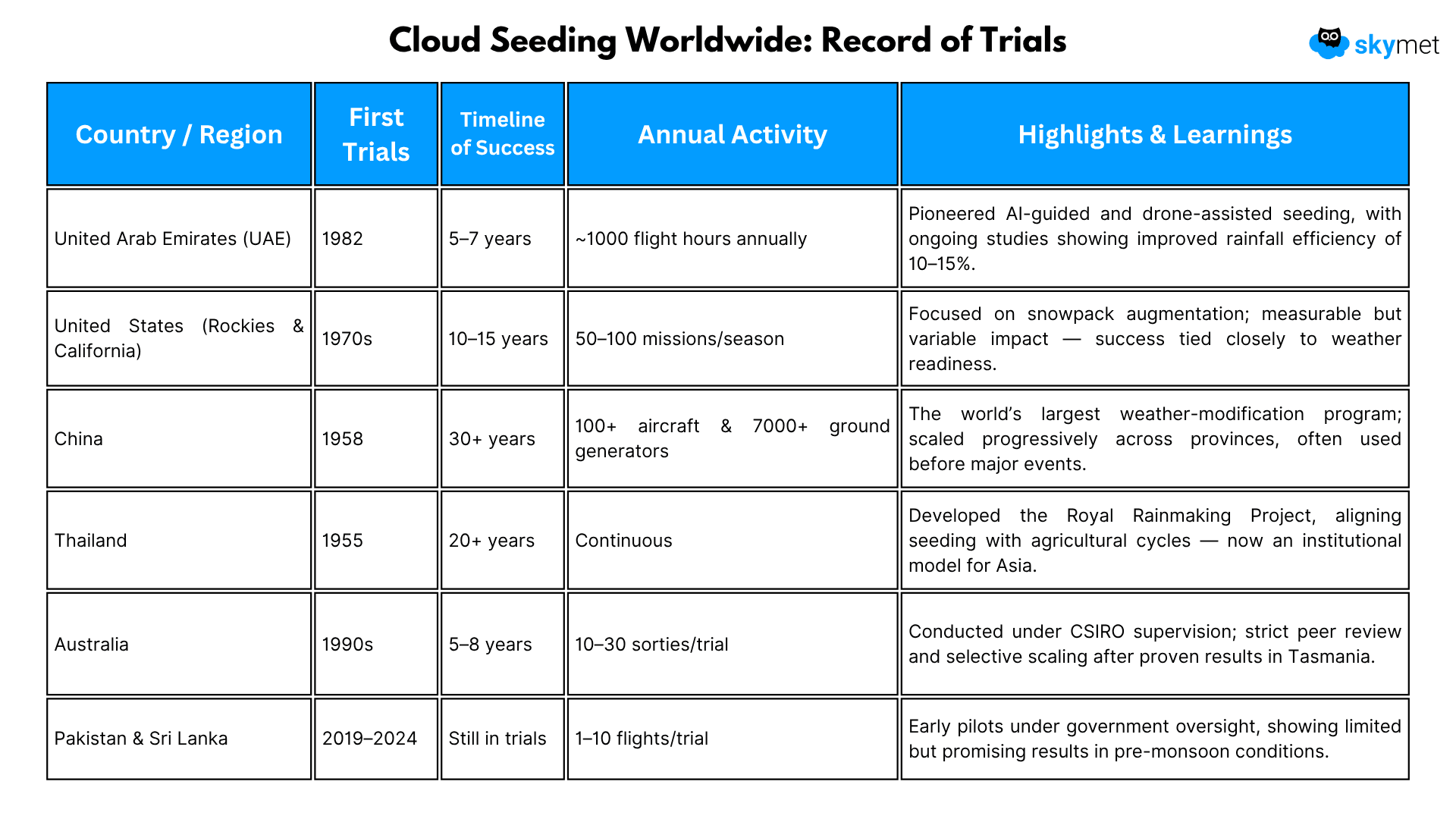 Cloud Seeding Worldwide: Record of Trials

skymet

| Country / Region | First Trials | Timeline of Success | Annual Activity | Highlights & Learnings |
|---|---|---|---|---|
| United Arab Emirates (UAE) | 1982 | 5–7 years | ~1000 flight hours annually | Pioneered AI-guided and drone-assisted seeding, with ongoing studies showing improved rainfall efficiency of 10–15%. |
| United States (Rockies & California) | 1970s | 10–15 years | 50–100 missions/season | Focused on snowpack augmentation; measurable but variable impact — success tied closely to weather readiness. |
| China | 1958 | 30+ years | 100+ aircraft & 7000+ ground generators | The world's largest weather-modification program; scaled progressively across provinces, often used before major events. |
| Thailand | 1955 | 20+ years | Continuous | Developed the Royal Rainmaking Project, aligning seeding with agricultural cycles — now an institutional model for Asia. |
| Australia | 1990s | 5–8 years | 10–30 sorties/trial | Conducted under CSIRO supervision; strict peer review and selective scaling after proven results in Tasmania. |
| Pakistan & Sri Lanka | 2019–2024 | Still in trials | 1–10 flights/trial | Early pilots under government oversight, showing limited but promising results in pre-monsoon conditions. |